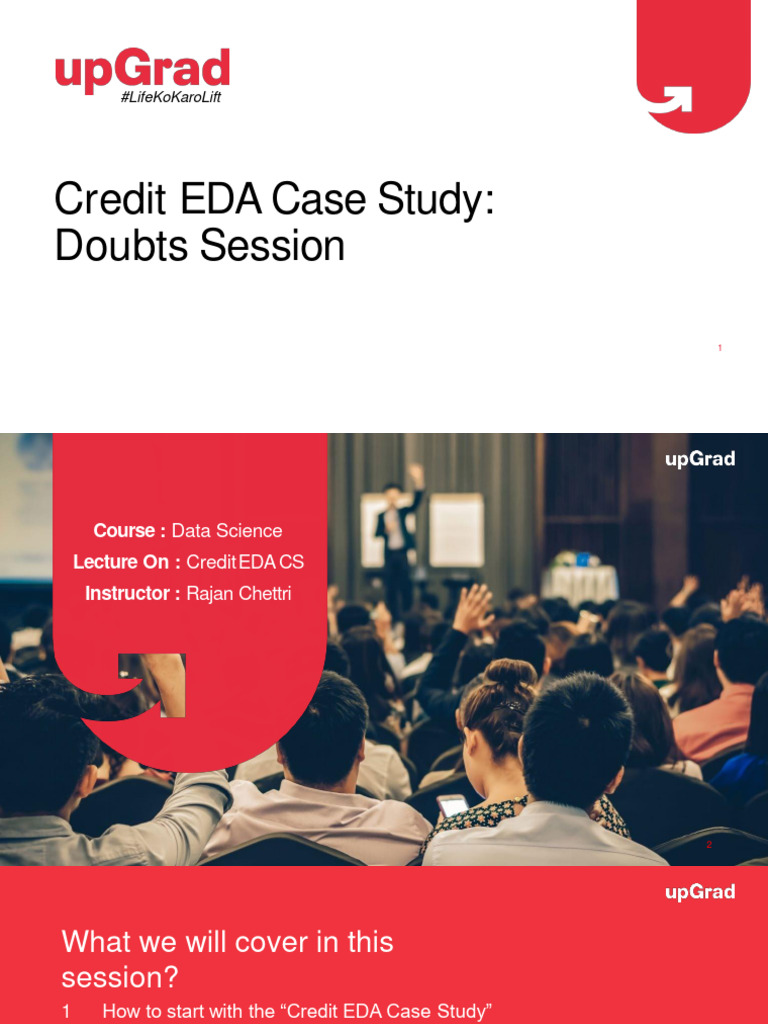 upGrad
#LifeKoKaroLift

Credit EDA Case Study:
Doubts Session

1

upGrad

Course : Data Science
Lecture On : Credit EDA CS
Instructor : Rajan Chettri

2

upGrad

What we will cover in this session?

1 How to start with the “Credit EDA Case Study”